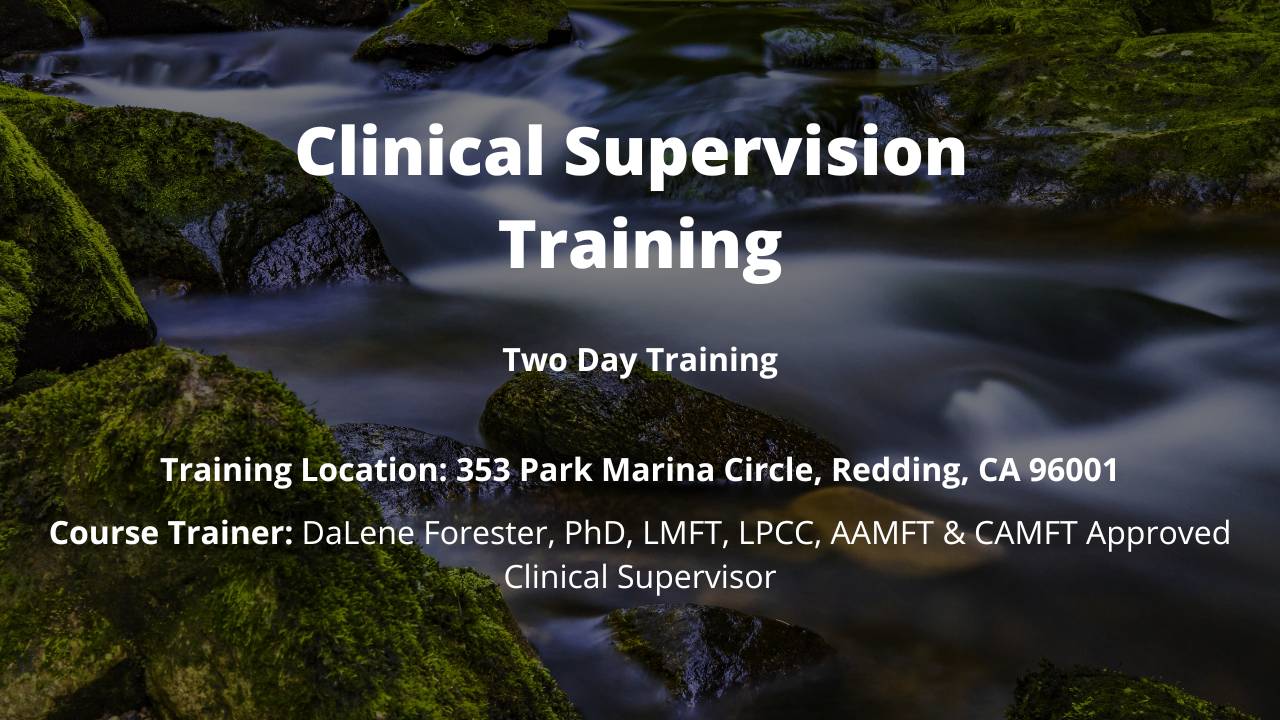 Clinical Supervision Training

Two Day Training

Training Location: 353 Park Marina Circle, Redding, CA 96001

Course Trainer: DaLene Forester, PhD, LMFT, LPCC, AAMFT & CAMFT Approved Clinical Supervisor